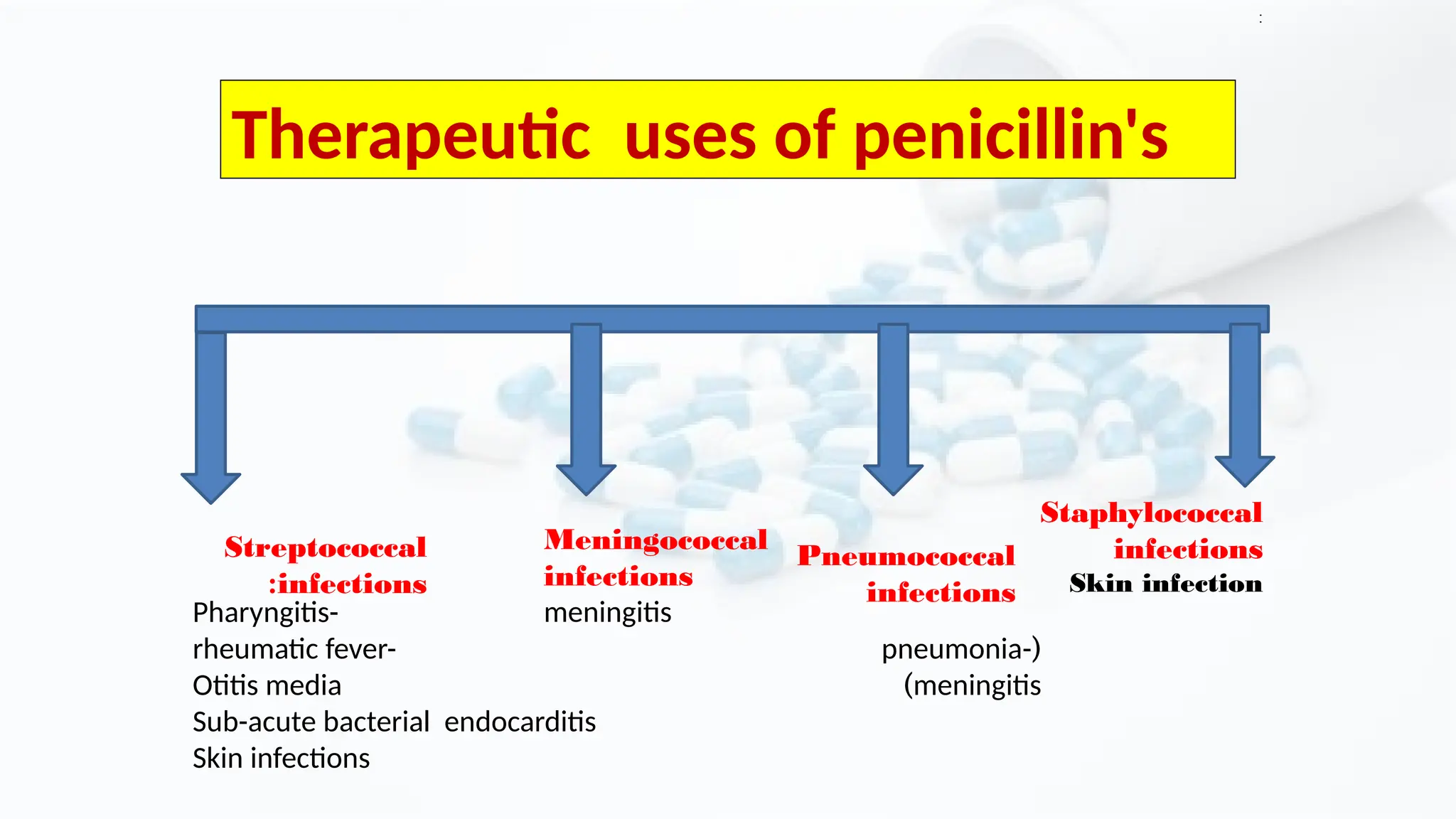 :

Therapeutic uses of penicillin's

Streptococcal :infections
Pharyngitis-
rheumatic fever-
Otitis media
Sub-acute bacterial endocarditis
Skin infections

Meningococcal infections
meningitis

Pneumococcal infections
pneumonia-)
(meningitis

Staphylococcal infections
Skin infection